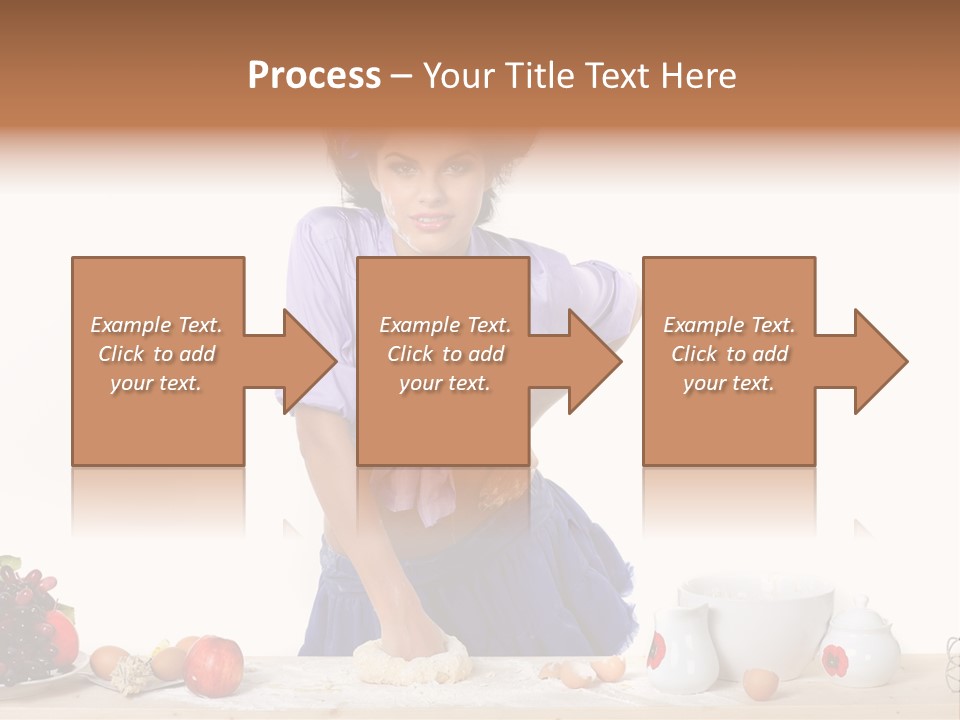 Process – Your Title Text Here

Example Text. Click to add your text.

Example Text. Click to add your text.

Example Text. Click to add your text.